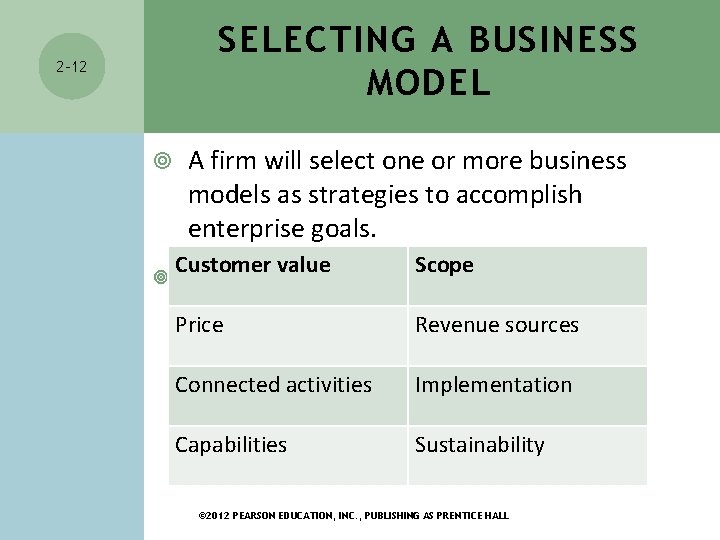 2-12

SELECTING A BUSINESS MODEL

A firm will select one or more business models as strategies to accomplish enterprise goals.

| Customer value | Scope |
|---|---|
| Price | Revenue sources |
| Connected activities | Implementation |
| Capabilities | Sustainability |

©2012 PEARSON EDUCATION, INC., PUBLISHING AS PRENTICE HALL